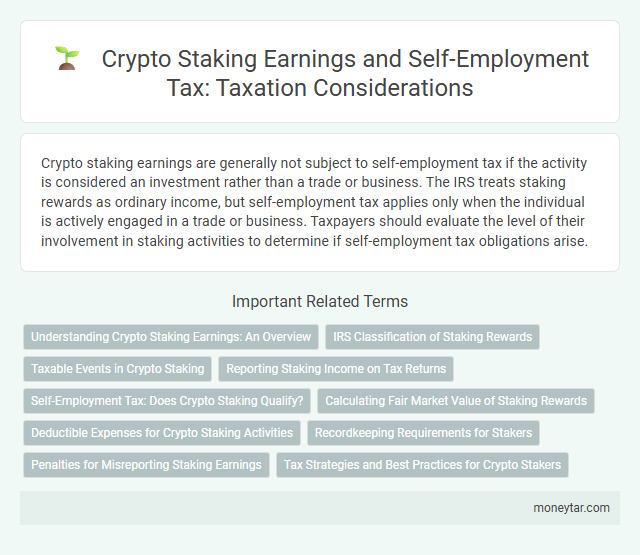 Crypto Staking Earnings and Self-Employment Tax: Taxation Considerations

Crypto staking earnings are generally not subject to self-employment tax if the activity is considered an investment rather than a trade or business. The IRS treats staking rewards as ordinary income, but self-employment tax applies only when the individual is actively engaged in a trade or business. Taxpayers should evaluate the level of their involvement in staking activities to determine if self-employment tax obligations arise.

Important Related Terms

Understanding Crypto Staking Earnings: An Overview

IRS Classification of Staking Rewards

Taxable Events in Crypto Staking

Reporting Staking Income on Tax Returns

Self-Employment Tax: Does Crypto Staking Qualify?

Calculating Fair Market Value of Staking Rewards

Deductible Expenses for Crypto Staking Activities

Recordkeeping Requirements for Stakers

Penalties for Misreporting Staking Earnings

Tax Strategies and Best Practices for Crypto Stakers

moneytar.com